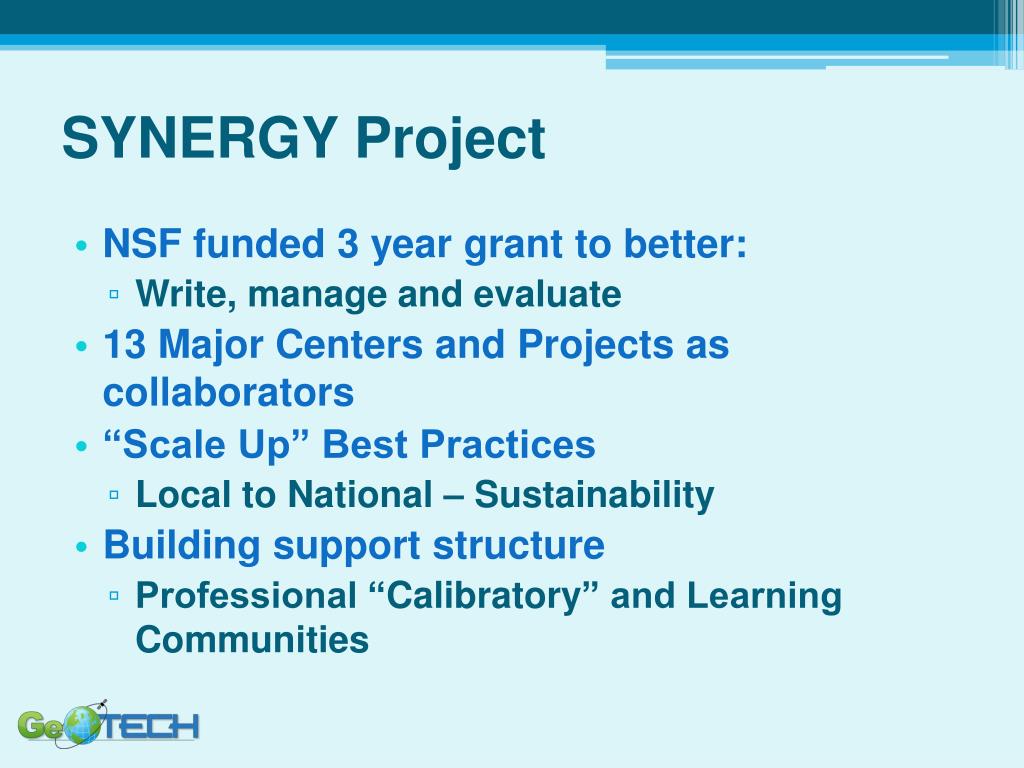 SYNERGY Project

• NSF funded 3 year grant to better:
  ▫ Write, manage and evaluate
• 13 Major Centers and Projects as collaborators
• “Scale Up” Best Practices
  ▫ Local to National – Sustainability
• Building support structure
  ▫ Professional “Calibratory” and Learning Communities

GeoTECH